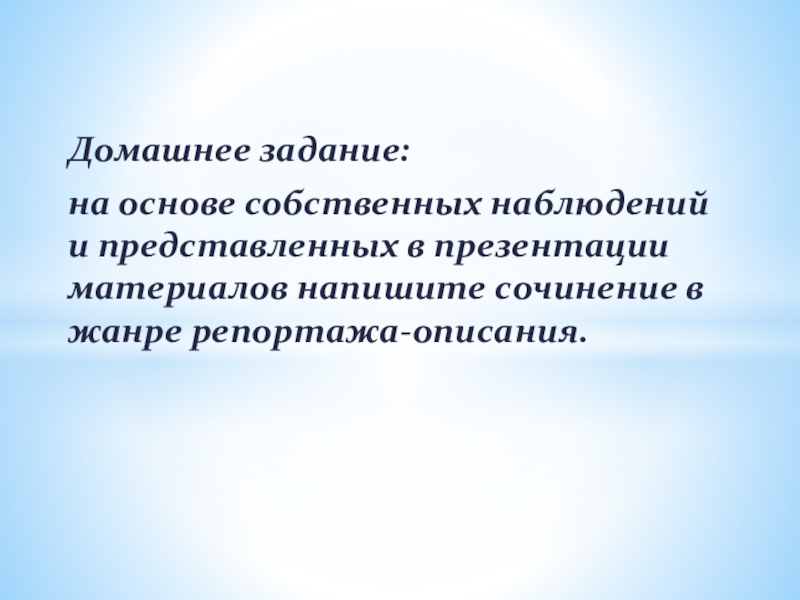 Домашнее задание:

на основе собственных наблюдений и представленных в презентации материалов напишите сочинение в жанре репортажа-описания.